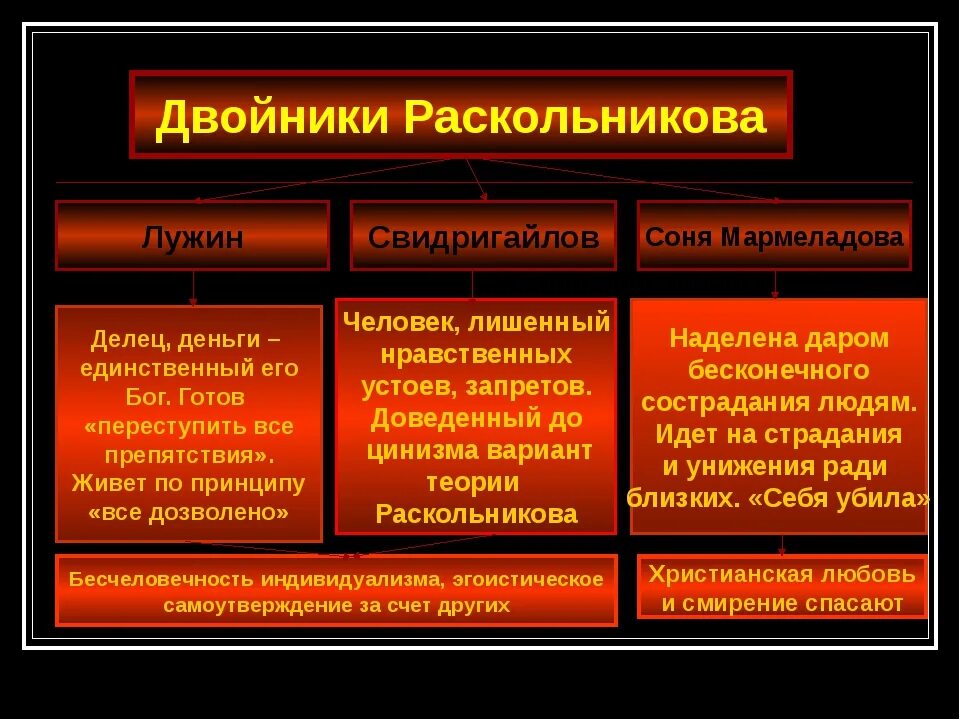 Двойники Раскольникова

Лужин

Свидригайлов

Соня Мармеладова

Делец, деньги – единственный его Бог. Готов «переступить все препятствия». Живет по принципу «все дозволено»

Человек, лишенный нравственных устоев, запретов. Доведенный до цинизма вариант теории Раскольникова

Наделена даром бесконечного сострадания людям. Идет на страдания и унижения ради близких. «Себя убила»

Бесчеловечность индивидуализма, эгоистическое самоутверждение за счет других

Христианская любовь и смирение спасают